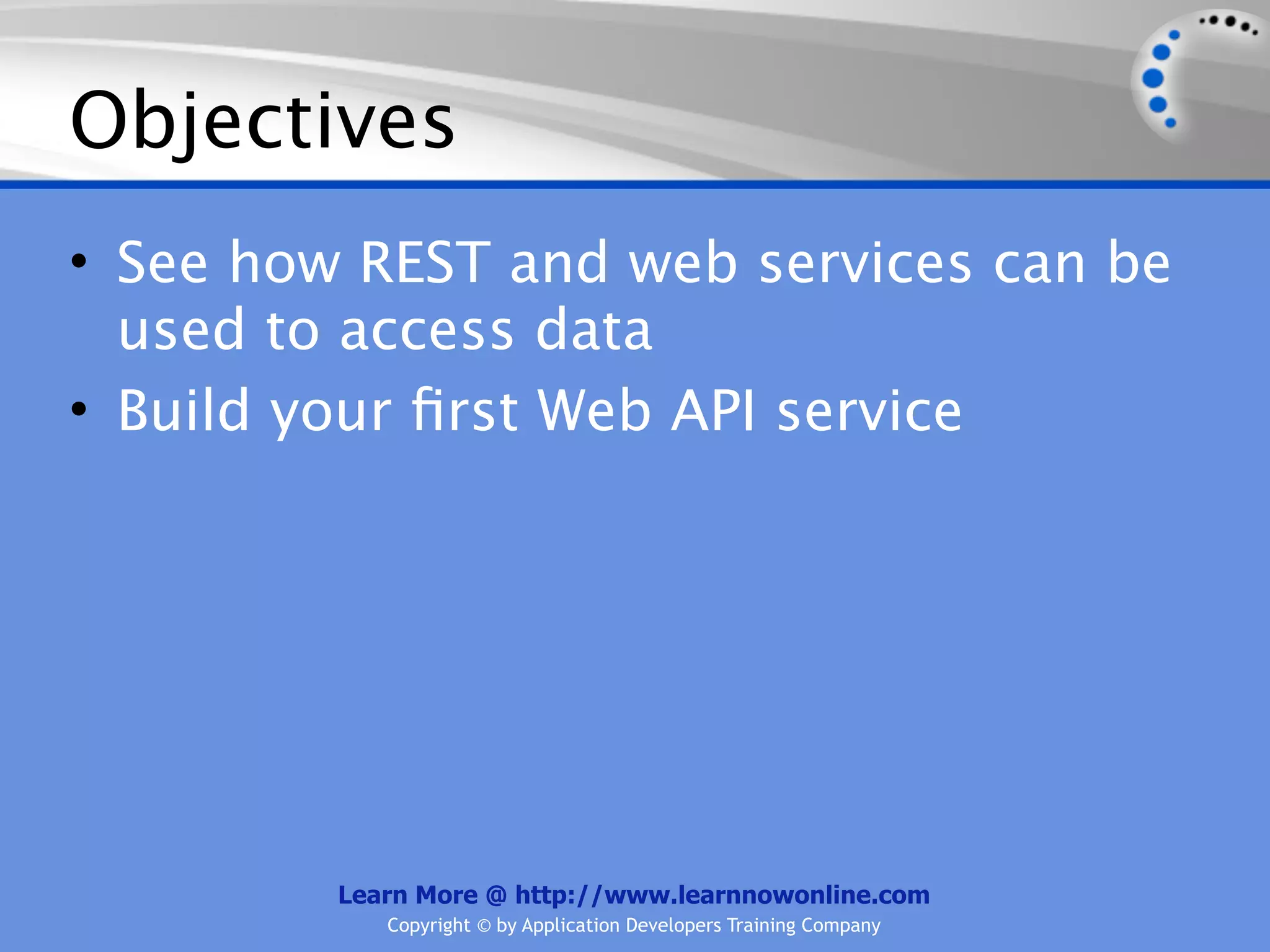 Objectives

• See how REST and web services can be used to access data
• Build your first Web API service

Learn More @ http://www.learnnowonline.com
Copyright © by Application Developers Training Company